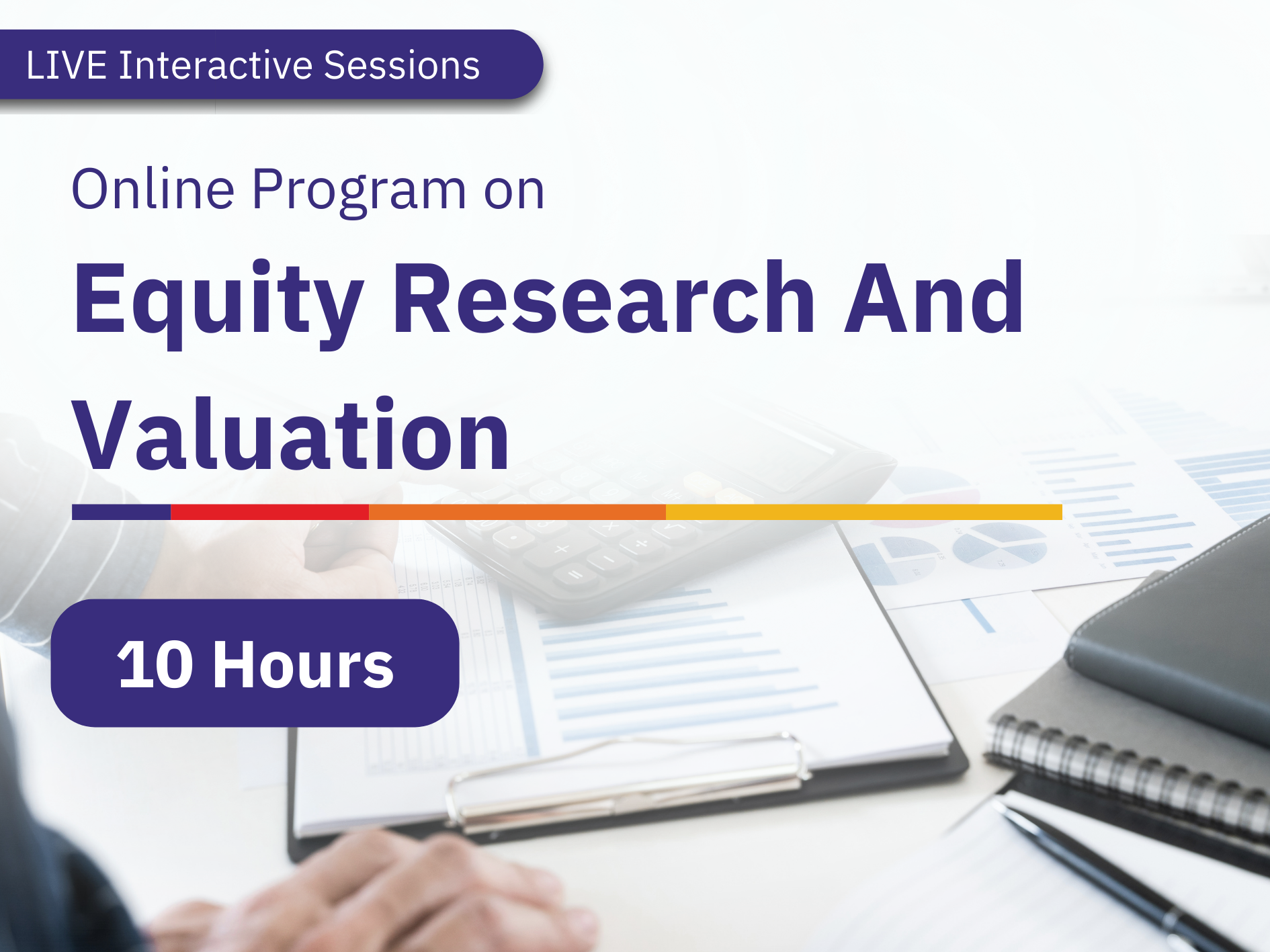 LIVE Interactive Sessions

Online Program on

Equity Research And Valuation

10 Hours